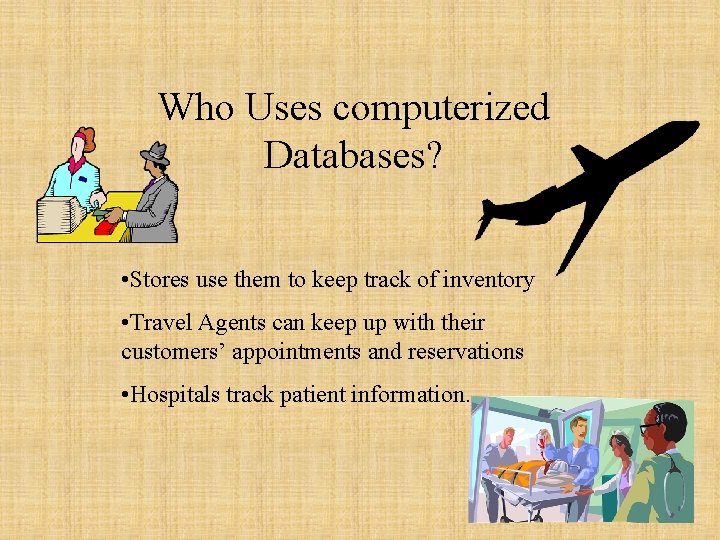 Who Uses computerized Databases?

•Stores use them to keep track of inventory

•Travel Agents can keep up with their customers’ appointments and reservations

•Hospitals track patient information.